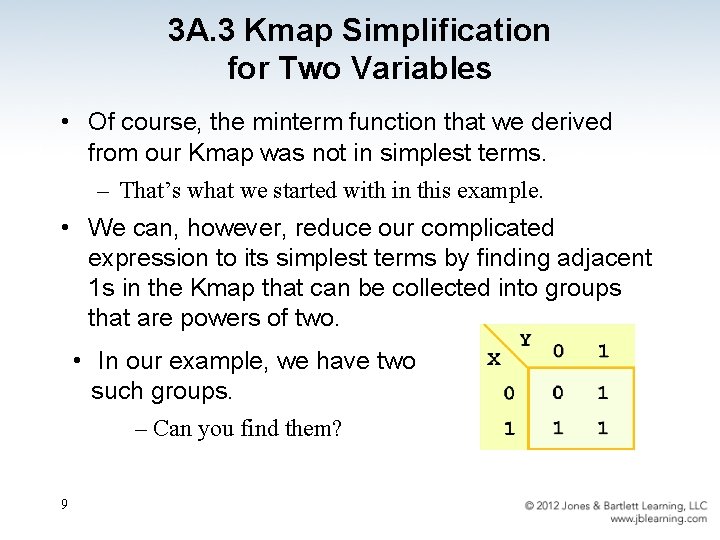 3A.3 Kmap Simplification for Two Variables

• Of course, the minterm function that we derived from our Kmap was not in simplest terms.

– That's what we started with in this example.

• We can, however, reduce our complicated expression to its simplest terms by finding adjacent 1s in the Kmap that can be collected into groups that are powers of two.

• In our example, we have two such groups.

– Can you find them?

| X \ Y | 0 | 1 |
|---|---|---|
| 0 | 0 | 1 |
| 1 | 1 | 1 |

9

© 2012 Jones & Bartlett Learning, LLC
www.jblearning.com